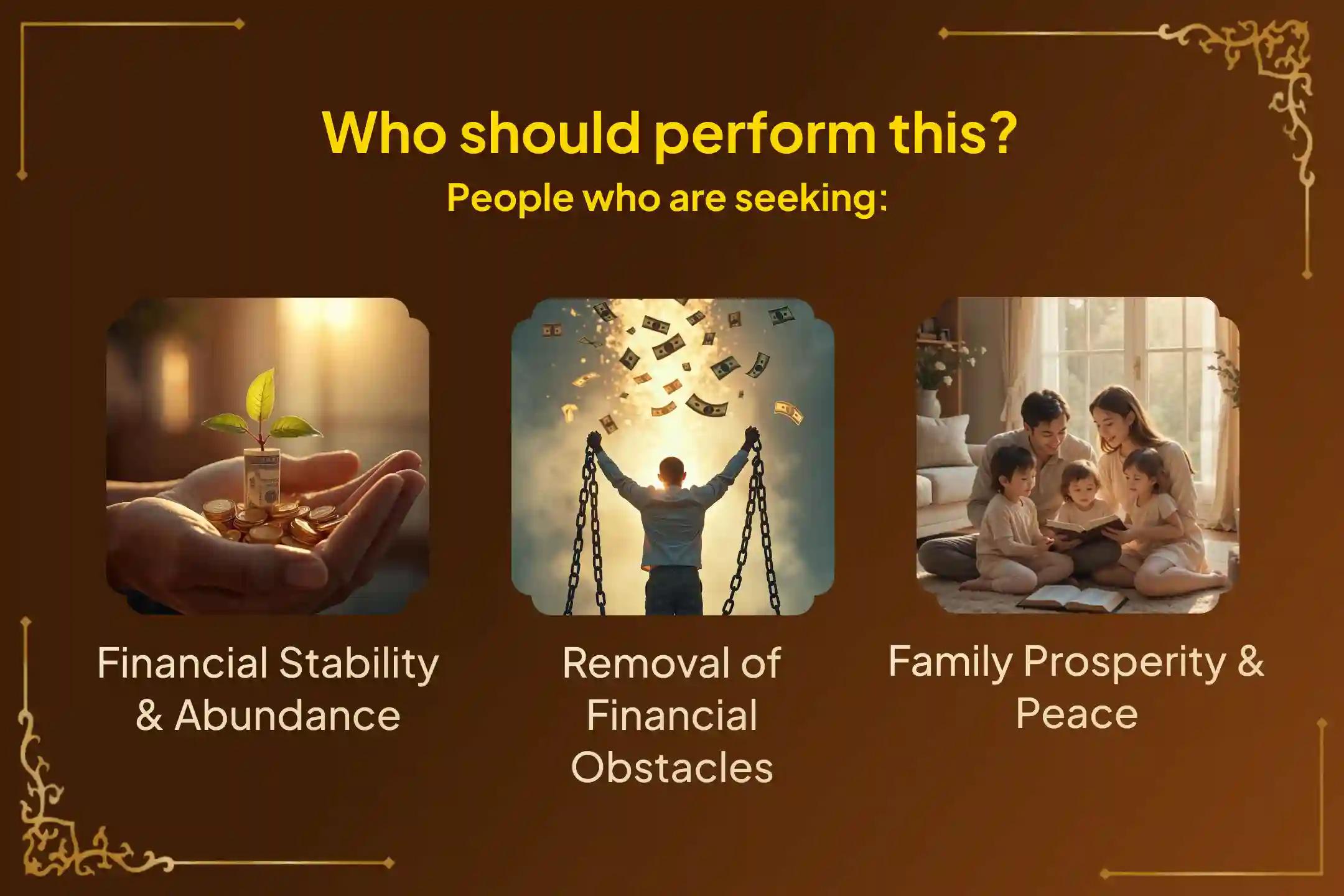 Who should perform this?
People who are seeking:

Financial Stability & Abundance

Removal of Financial Obstacles

Family Prosperity & Peace